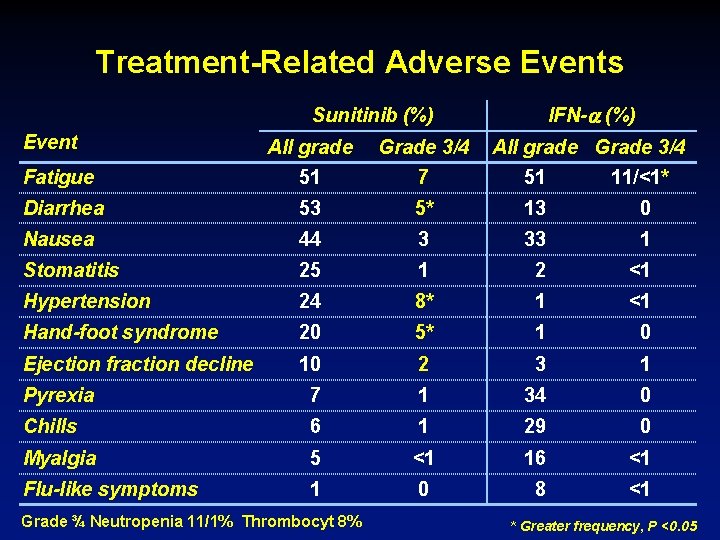 Treatment-Related Adverse Events

| Event | Sunitinib (%) All grade | Sunitinib (%) Grade 3/4 | IFN-$\alpha$ (%) All grade | IFN-$\alpha$ (%) Grade 3/4 |
|---|---|---|---|---|
| Fatigue | 51 | 7 | 51 | 11/<1* |
| Diarrhea | 53 | 5* | 13 | 0 |
| Nausea | 44 | 3 | 33 | 1 |
| Stomatitis | 25 | 1 | 2 | <1 |
| Hypertension | 24 | 8* | 1 | <1 |
| Hand-foot syndrome | 20 | 5* | 1 | 0 |
| Ejection fraction decline | 10 | 2 | 3 | 1 |
| Pyrexia | 7 | 1 | 34 | 0 |
| Chills | 6 | 1 | 29 | 0 |
| Myalgia | 5 | <1 | 16 | <1 |
| Flu-like symptoms | 1 | 0 | 8 | <1 |

Grade ¾ Neutropenia 11/1% Thrombocyt 8%

* Greater frequency, P <0.05